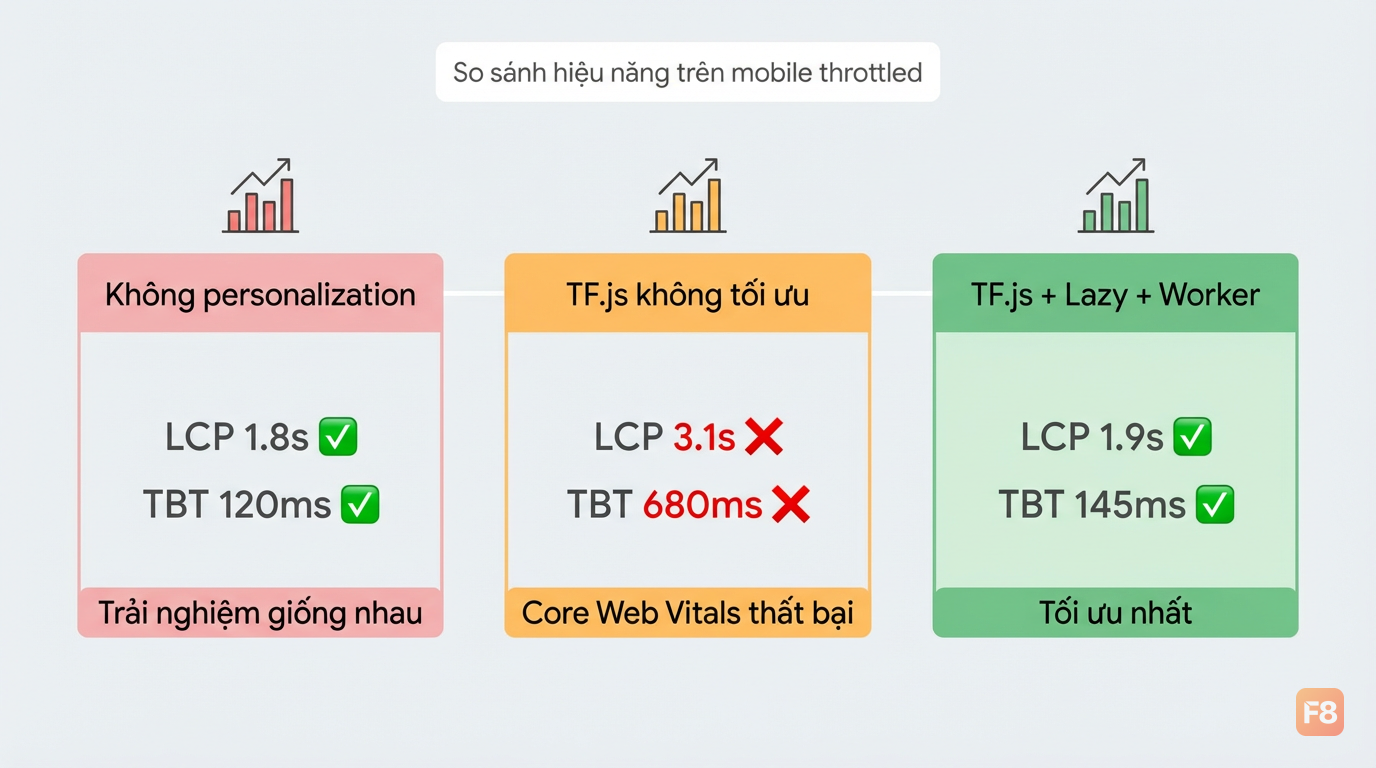 So sánh hiệu năng trên mobile throttled

Không personalization

LCP 1.8s ✅

TBT 120ms ✅

Trải nghiệm giống nhau

TF.js không tối ưu

LCP 3.1s ❌

TBT 680ms ❌

Core Web Vitals thất bại

TF.js + Lazy + Worker

LCP 1.9s ✅

TBT 145ms ✅

Tối ưu nhất

F8